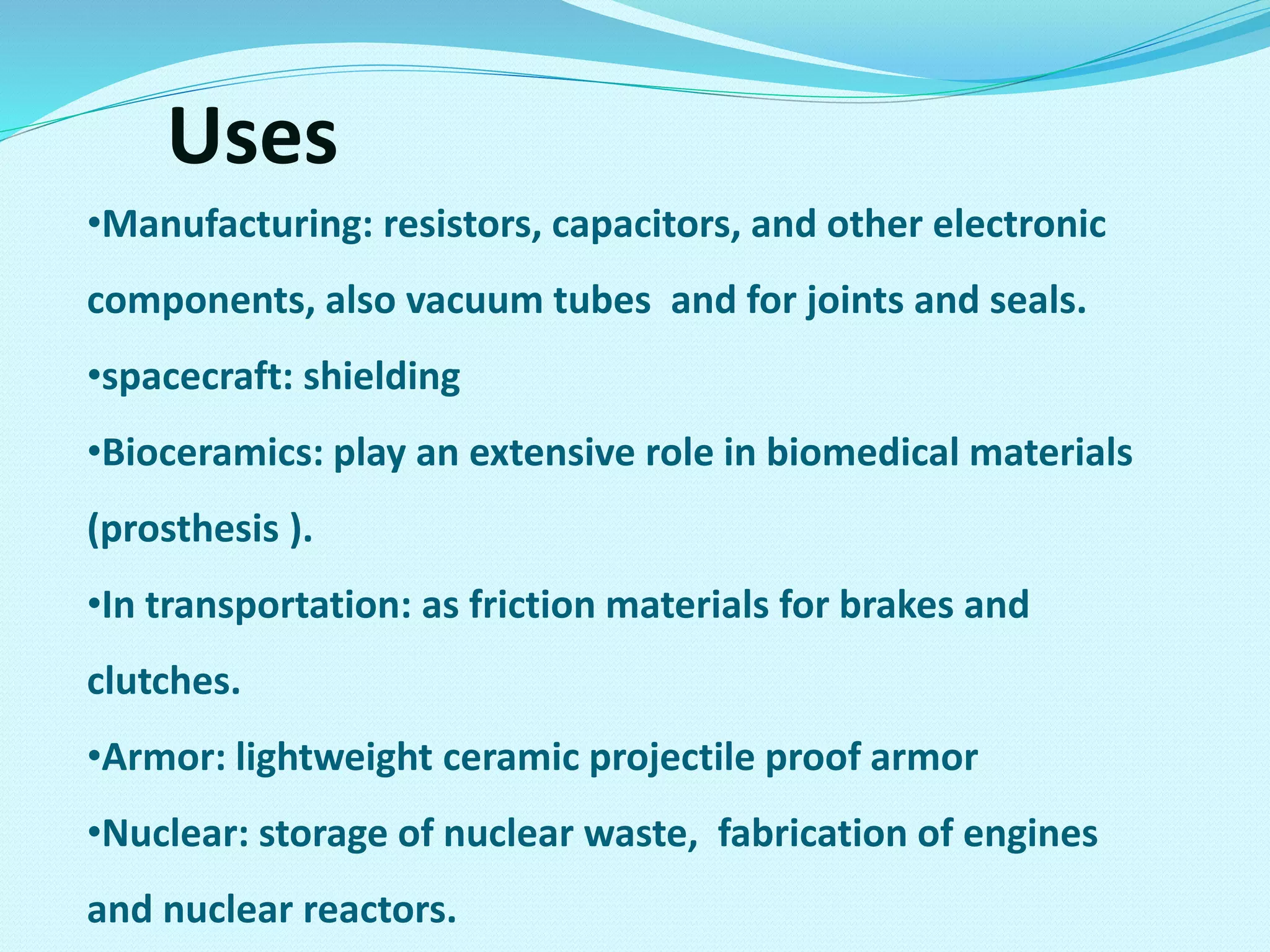 Uses

•Manufacturing: resistors, capacitors, and other electronic components, also vacuum tubes  and for joints and seals.

•spacecraft: shielding

•Bioceramics: play an extensive role in biomedical materials (prosthesis ).

•In transportation: as friction materials for brakes and clutches.

•Armor: lightweight ceramic projectile proof armor

•Nuclear: storage of nuclear waste,  fabrication of engines and nuclear reactors.